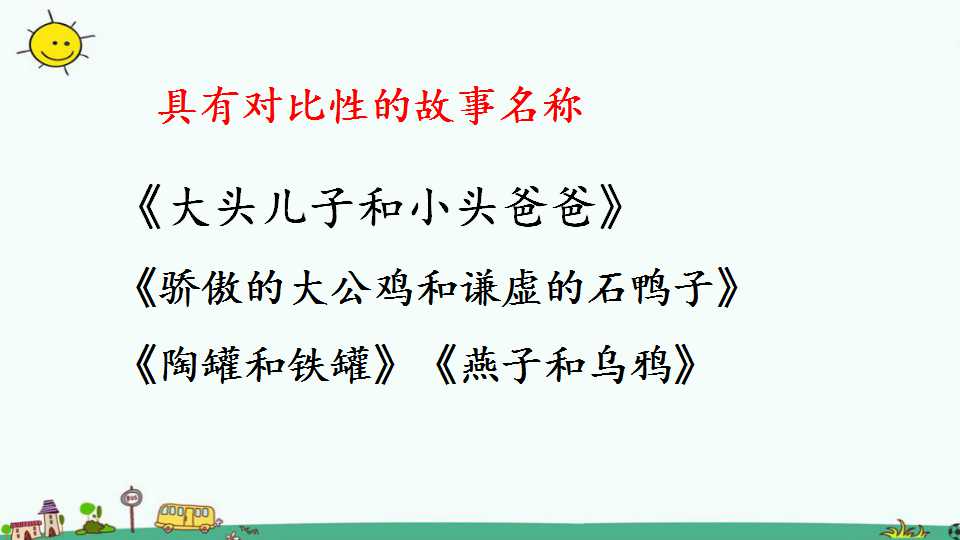 具有对比性的故事名称

《大头儿子和小头爸爸》

《骄傲的大公鸡和谦虚的石鸭子》

《陶罐和铁罐》 《燕子和乌鸦》